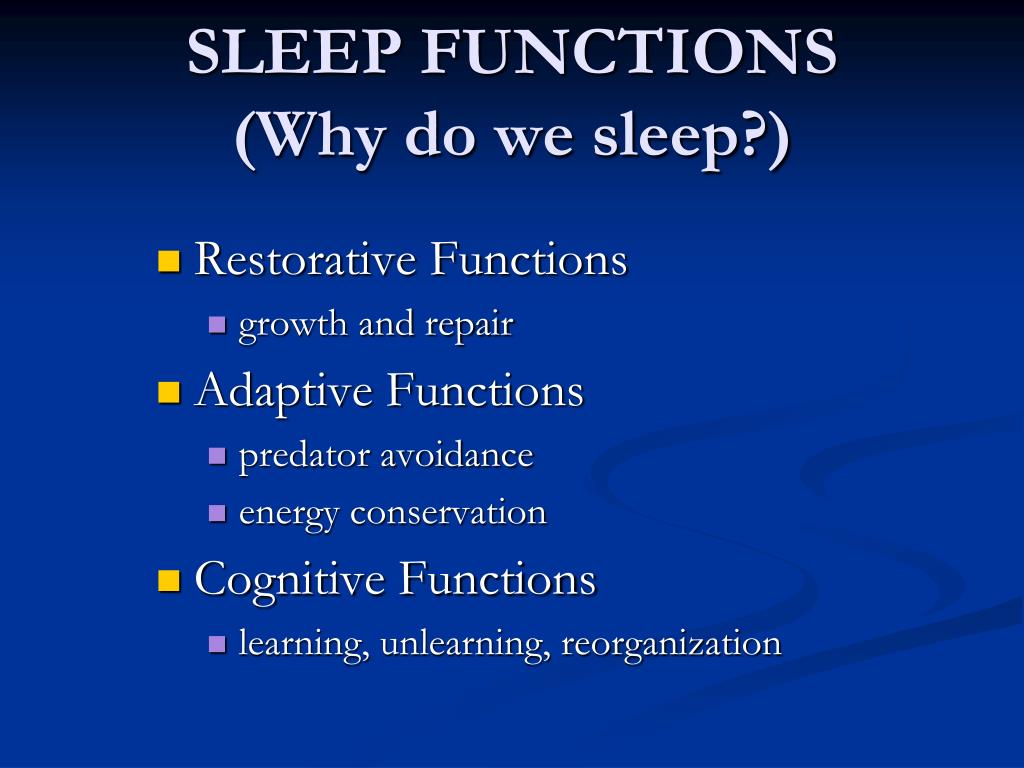 SLEEP FUNCTIONS
(Why do we sleep?)

Restorative Functions
growth and repair
Adaptive Functions
predator avoidance
energy conservation
Cognitive Functions
learning, unlearning, reorganization